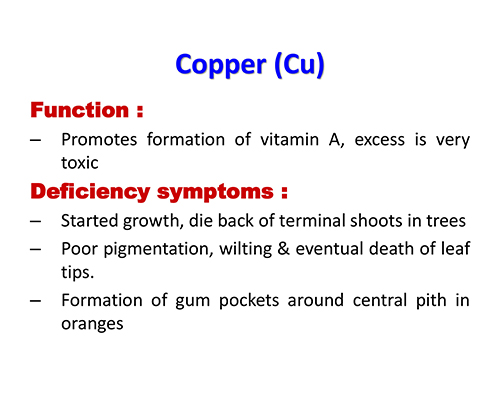 Copper (Cu)

Function :

– Promotes formation of vitamin A, excess is very toxic

Deficiency symptoms :

– Started growth, die back of terminal shoots in trees

– Poor pigmentation, wilting & eventual death of leaf tips.

– Formation of gum pockets around central pith in oranges